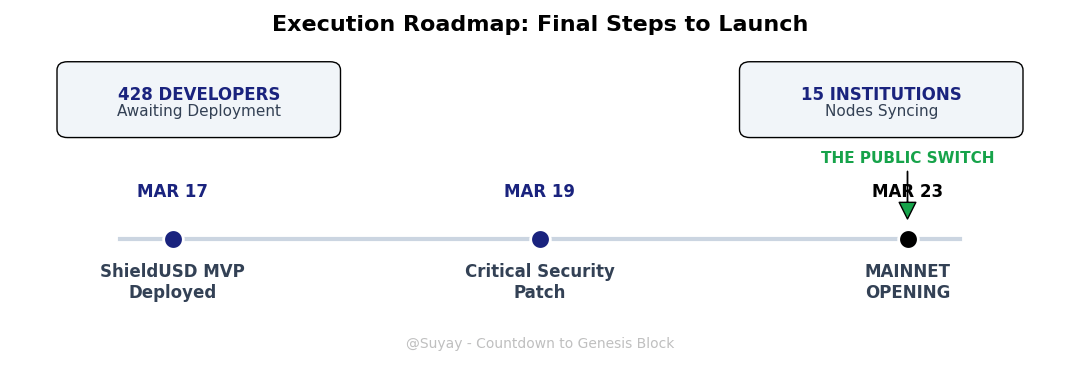 Execution Roadmap: Final Steps to Launch

428 DEVELOPERS
Awaiting Deployment

15 INSTITUTIONS
Nodes Syncing

THE PUBLIC SWITCH

MAR 17

MAR 19

MAR 23

ShieldUSD MVP Deployed

Critical Security Patch

MAINNET OPENING

@Suyay - Countdown to Genesis Block